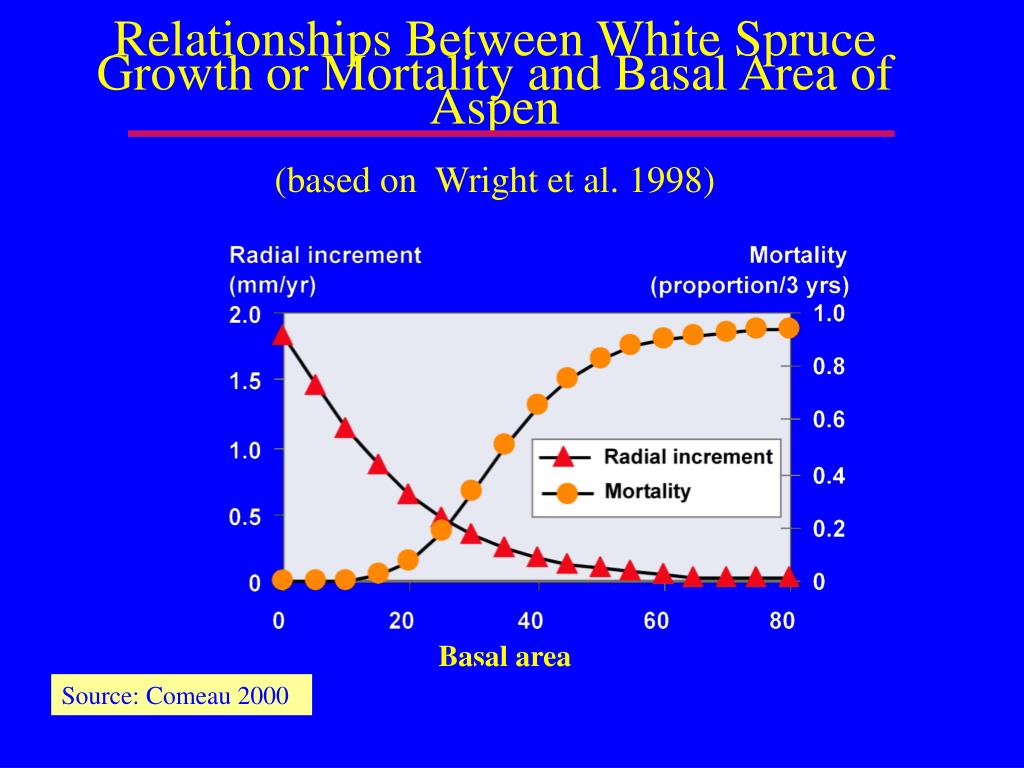 Relationships Between White Spruce Growth or Mortality and Basal Area of Aspen

(based on Wright et al. 1998)

Radial increment (mm/yr)

Mortality (proportion/3 yrs)

2.0
1.5
1.0
0.5
0

1.0
0.8
0.6
0.4
0.2
0

Radial increment
Mortality

0 20 40 60 80

Basal area

Source: Comeau 2000